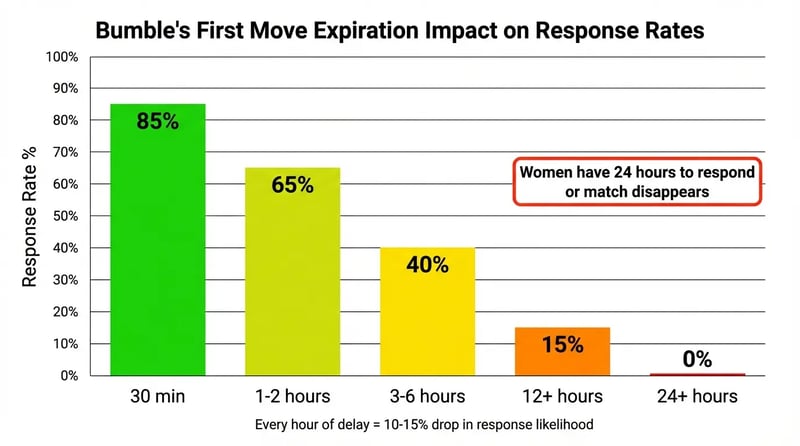 Bumble's First Move Expiration Impact on Response Rates

Response Rate %

100%
90%
80%
70%
60%
50%
40%
30%
20%
10%
0%

85%
65%
40%
15%
0%

Women have 24 hours to respond or match disappears

30 min
1-2 hours
3-6 hours
12+ hours
24+ hours

Every hour of delay = 10-15% drop in response likelihood